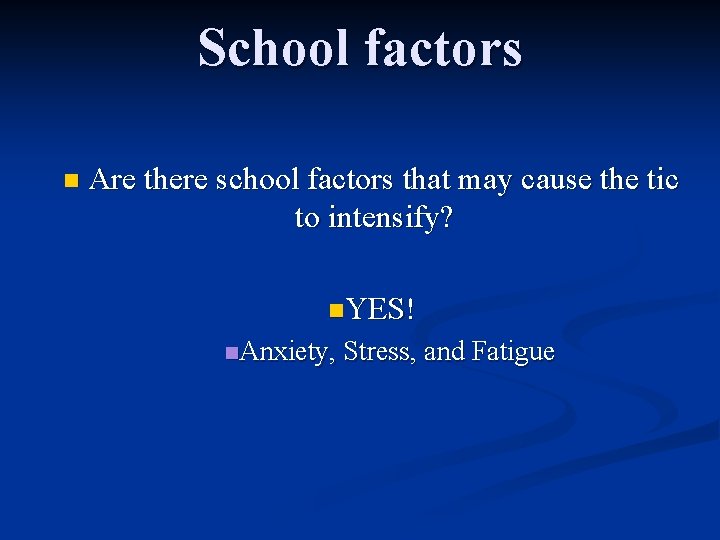 School factors

Are there school factors that may cause the tic to intensify?

YES!

Anxiety, Stress, and Fatigue